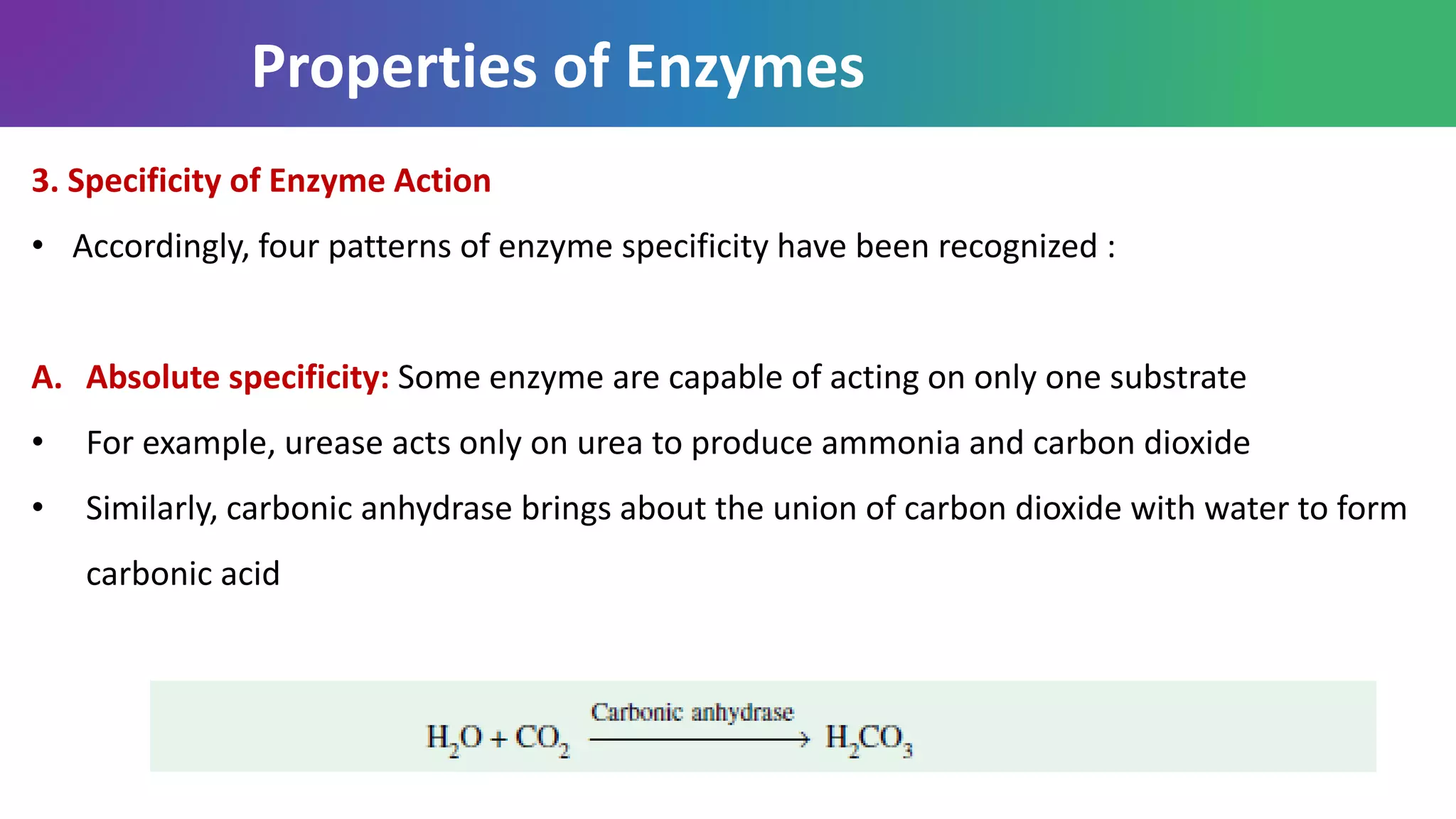 Properties of Enzymes

3. Specificity of Enzyme Action

• Accordingly, four patterns of enzyme specificity have been recognized :

A. Absolute specificity: Some enzyme are capable of acting on only one substrate

• For example, urease acts only on urea to produce ammonia and carbon dioxide

• Similarly, carbonic anhydrase brings about the union of carbon dioxide with water to form carbonic acid

$H_2O + CO_2 \xrightarrow{\text{Carbonic anhydrase}} H_2CO_3$